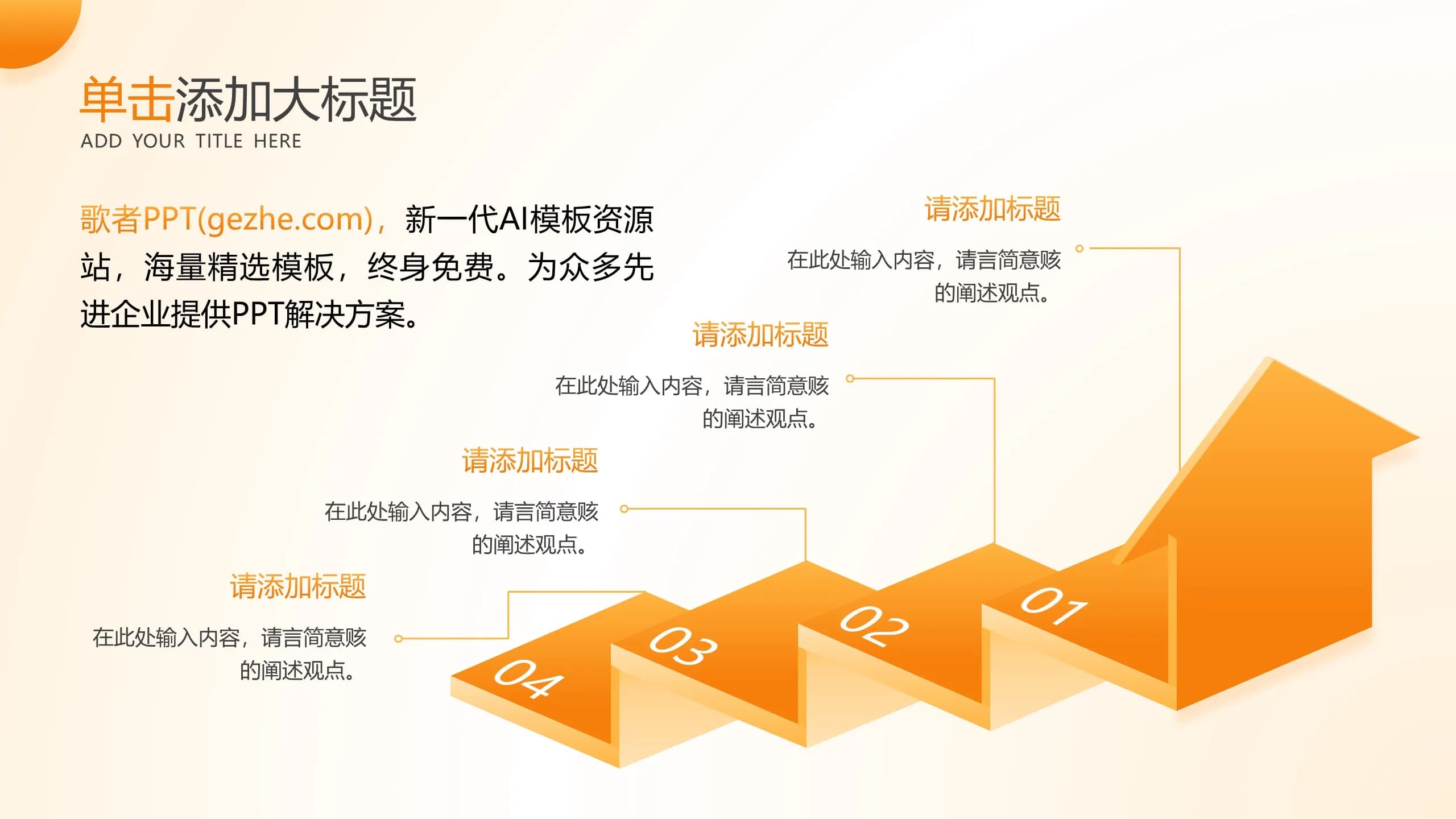 单击添加大标题
ADD YOUR TITLE HERE

歌者PPT(gezhe.com)，新一代AI模板资源站，海量精选模板，终身免费。为众多先进企业提供PPT解决方案。

请添加标题
在此处输入内容，请言简意赅的阐述观点。

请添加标题
在此处输入内容，请言简意赅的阐述观点。

请添加标题
在此处输入内容，请言简意赅的阐述观点。

请添加标题
在此处输入内容，请言简意赅的阐述观点。

04
03
02
01